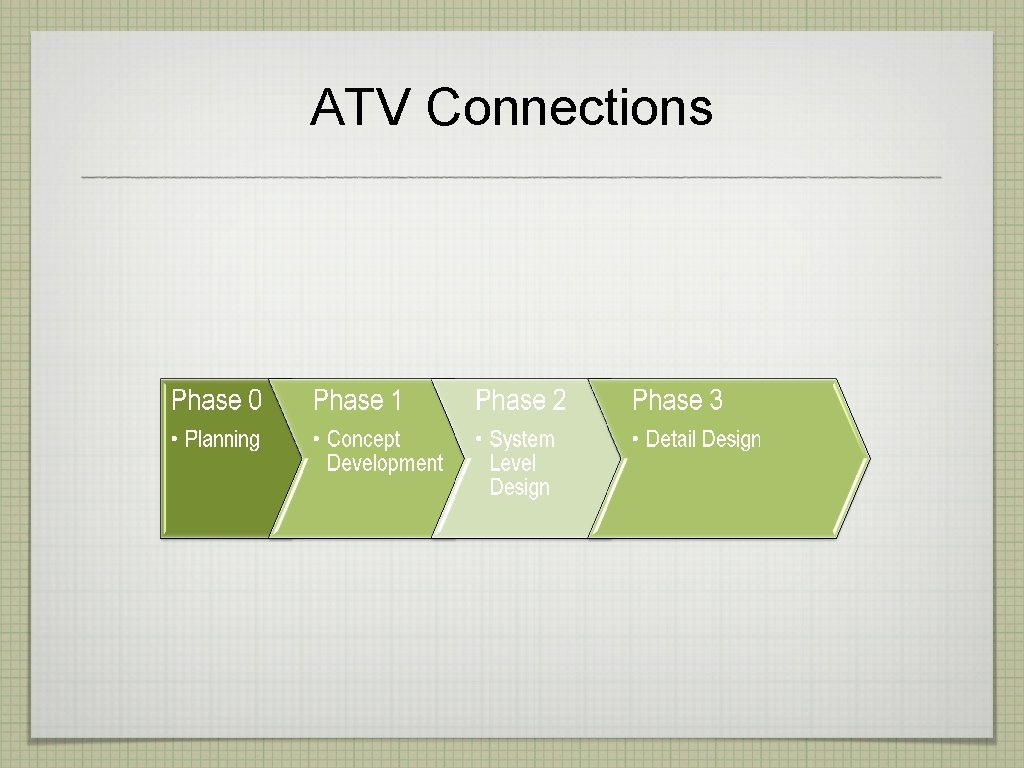 ATV Connections

Phase 0
• Planning

Phase 1
• Concept Development

Phase 2
• System Level Design

Phase 3
• Detail Design